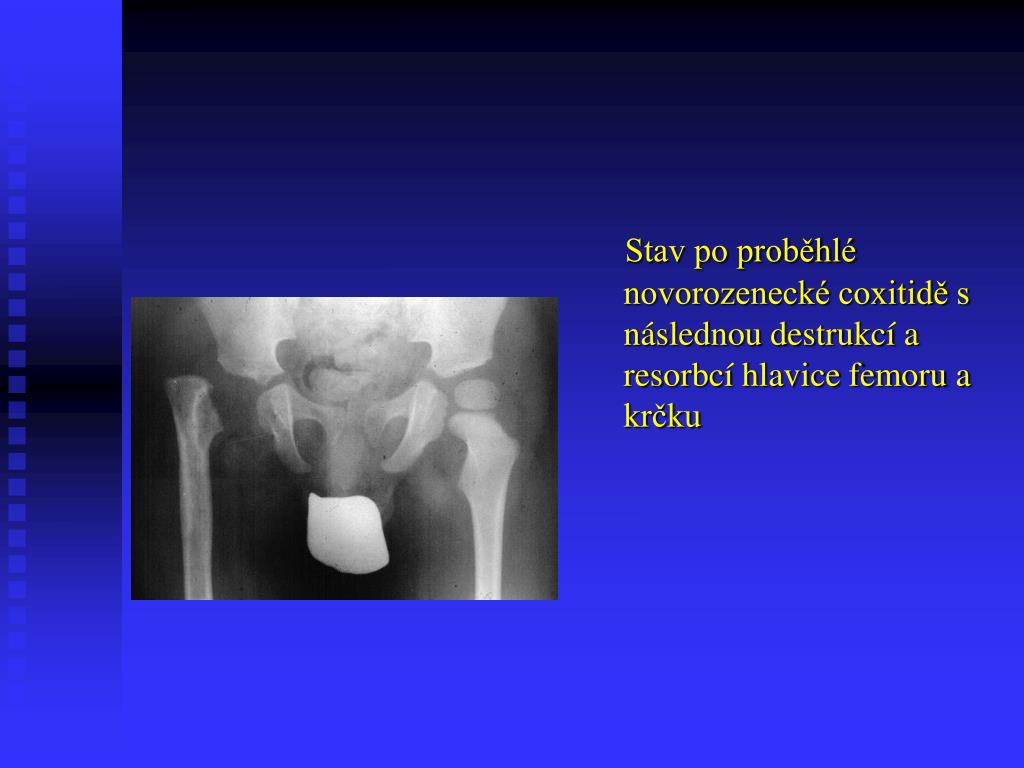 Stav po proběhlé novorozenecké coxitidě s následnou destrukcí a resorbcí hlavice femoru a krčku